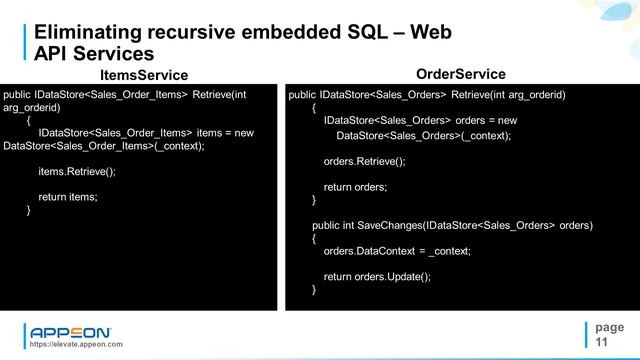 Eliminating recursive embedded SQL – Web API Services

ItemsService

public IDataStore<Sales_Order_Items> Retrieve(int arg_orderid)
{
IDataStore<Sales_Order_Items> items = new DataStore<Sales_Order_Items>(_context);

items.Retrieve();

return items;
}

OrderService

public IDataStore<Sales_Orders> Retrieve(int arg_orderid)
{
IDataStore<Sales_Orders> orders = new
DataStore<Sales_Orders>(_context);

orders.Retrieve();

return orders;
}

public int SaveChanges(IDataStore<Sales_Orders> orders)
{
orders.DataContext = _context;

return orders.Update();
}

APPEON
https://elevate.appeon.com

page
11